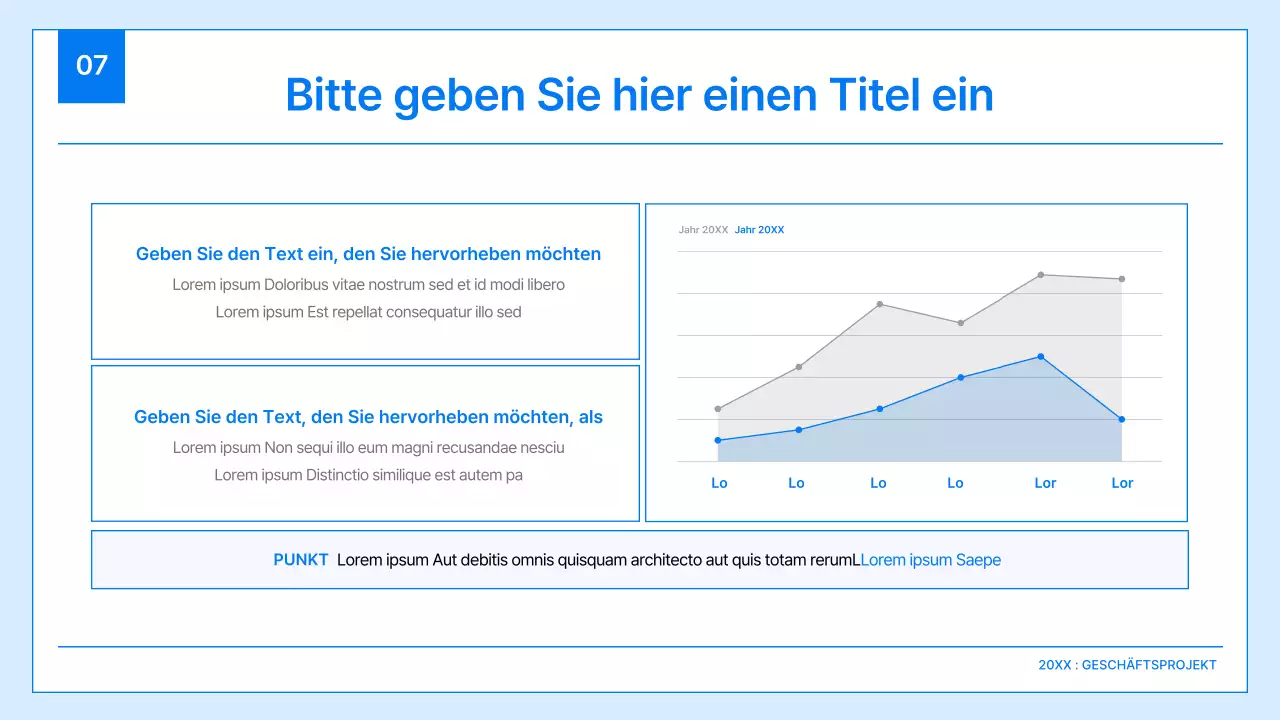 07

Bitte geben Sie hier einen Titel ein

Geben Sie den Text ein, den Sie hervorheben möchten

Lorem ipsum Doloribus vitae nostrum sed et id modi libero

Lorem ipsum Est repellat consequatur illo sed

Geben Sie den Text, den Sie hervorheben möchten, als

Lorem ipsum Non sequi illo eum magni recusandae nesciu

Lorem ipsum Distinctio similique est autem pa

Jahr 20XX Jahr 20XX

Lo Lo Lo Lo Lor Lor

PUNKT Lorem ipsum Aut debitis omnis quisquam architecto aut quis totam rerumLLorem ipsum Saepe

20XX : GESCHÄFTSPROJEKT